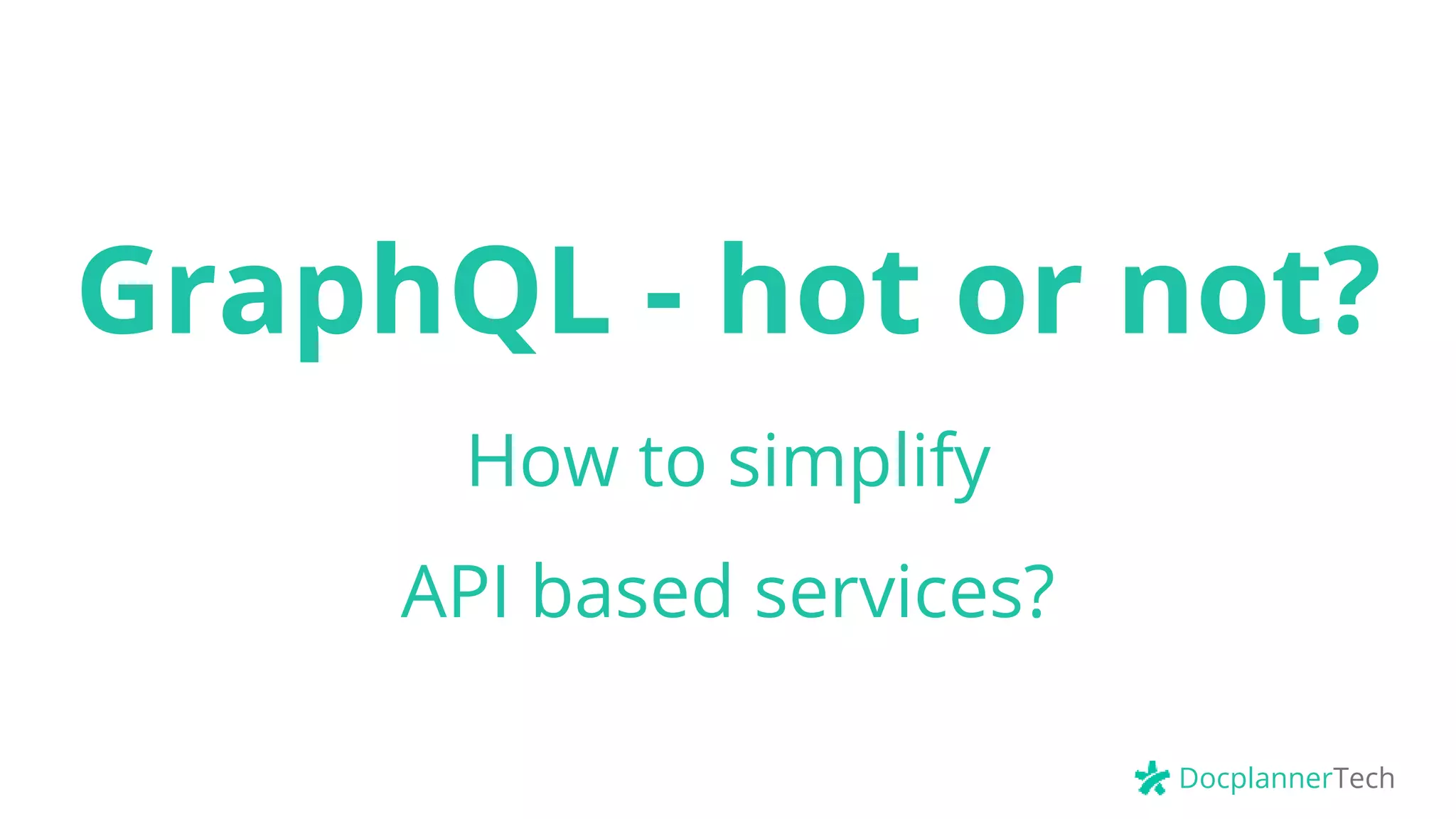 GraphQL - hot or not?

How to simplify

API based services?

DocplannerTech